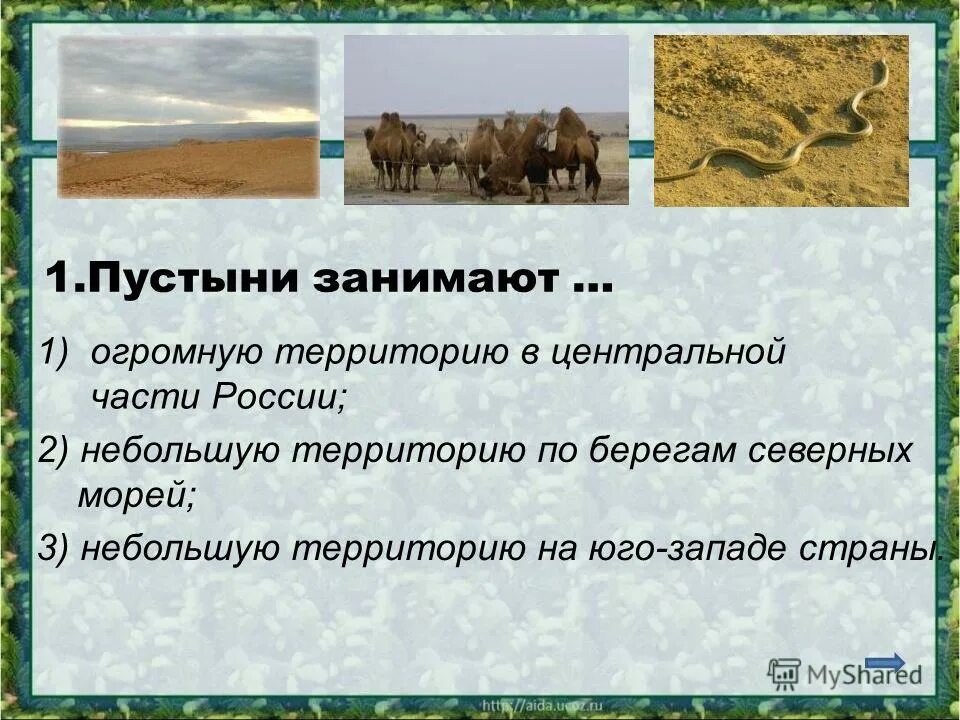 1.Пустыни занимают …

1) огромную территорию в центральной части России;

2) небольшую территорию по берегам северных морей;

3) небольшую территорию на юго-западе страны.

MyShared

http://aida.ucoz.ru